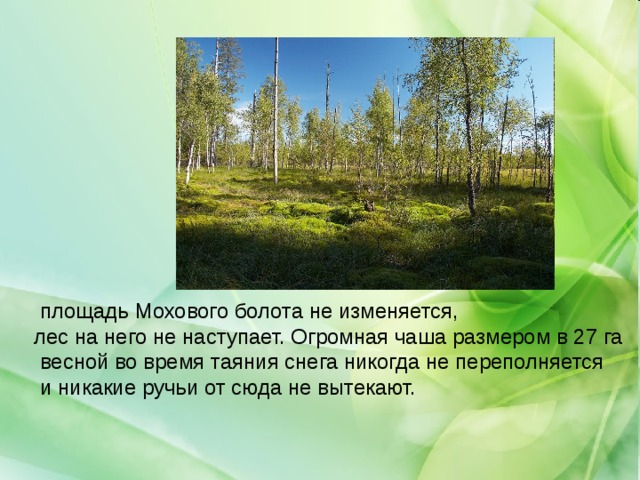 площадь Мохового болота не изменяется, лес на него не наступает. Огромная чаша размером в 27 га весной во время таяния снега никогда не переполняется и никакие ручьи от сюда не вытекают.